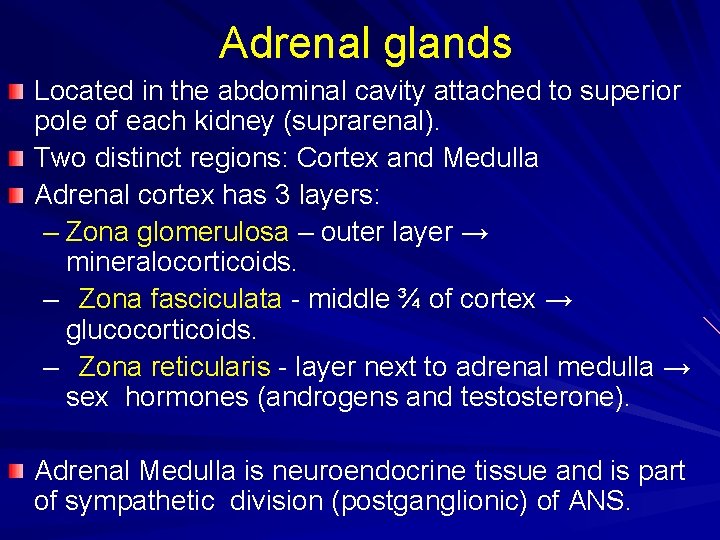 Adrenal glands

Located in the abdominal cavity attached to superior pole of each kidney (suprarenal).

Two distinct regions: Cortex and Medulla

Adrenal cortex has 3 layers:

– Zona glomerulosa – outer layer → mineralocorticoids.

– Zona fasciculata - middle ¾ of cortex → glucocorticoids.

– Zona reticularis - layer next to adrenal medulla → sex hormones (androgens and testosterone).

Adrenal Medulla is neuroendocrine tissue and is part of sympathetic division (postganglionic) of ANS.